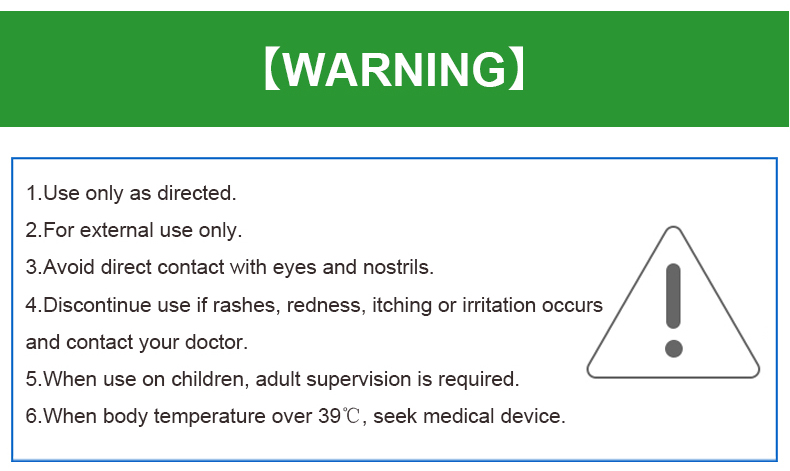 【WARNING】

1.Use only as directed.
2.For external use only.
3.Avoid direct contact with eyes and nostrils.
4.Discontinue use if rashes, redness, itching or irritation occurs and contact your doctor.
5.When use on children, adult supervision is required.
6.When body temperature over 39℃, seek medical device.